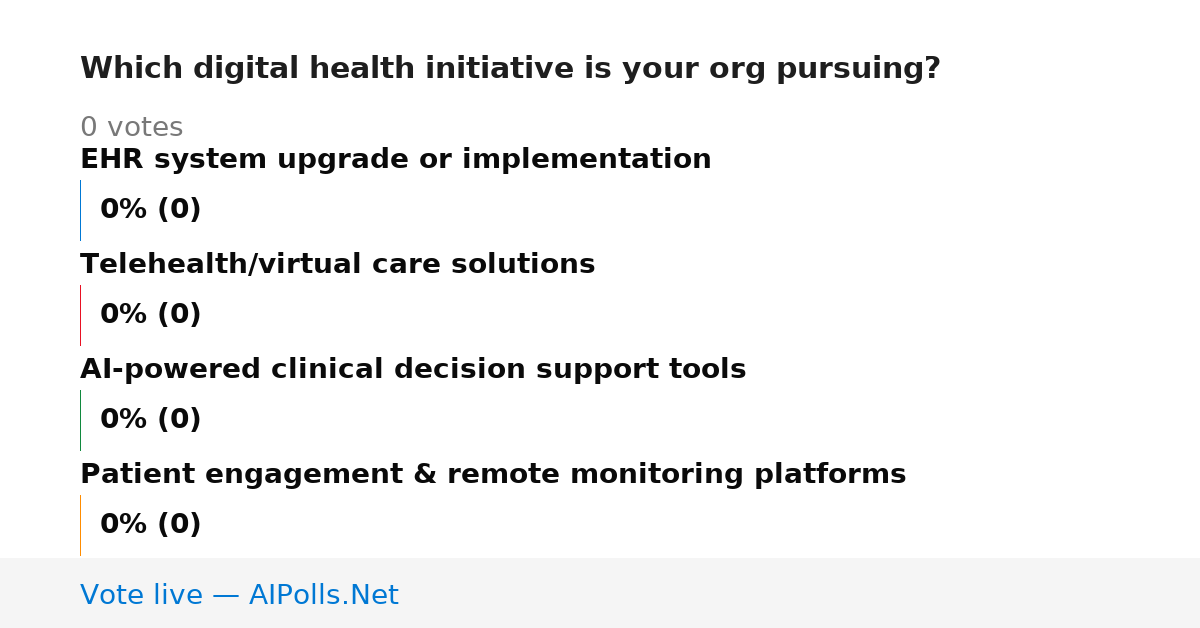 Which digital health initiative is your org pursuing?

0 votes

EHR system upgrade or implementation

0% (0)

Telehealth/virtual care solutions

0% (0)

AI-powered clinical decision support tools

0% (0)

Patient engagement & remote monitoring platforms

0% (0)

Vote live — AIPolls.Net